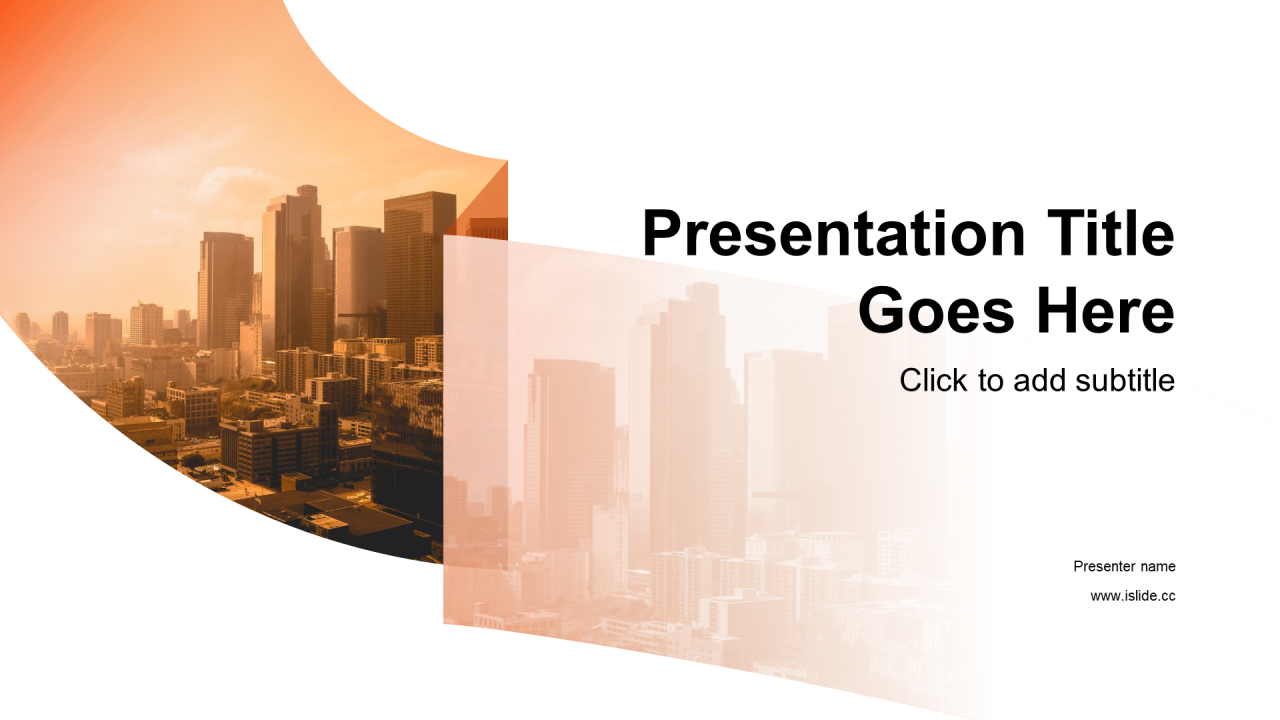 Presentation Title Goes Here

Click to add subtitle

Presenter name

www.islide.cc